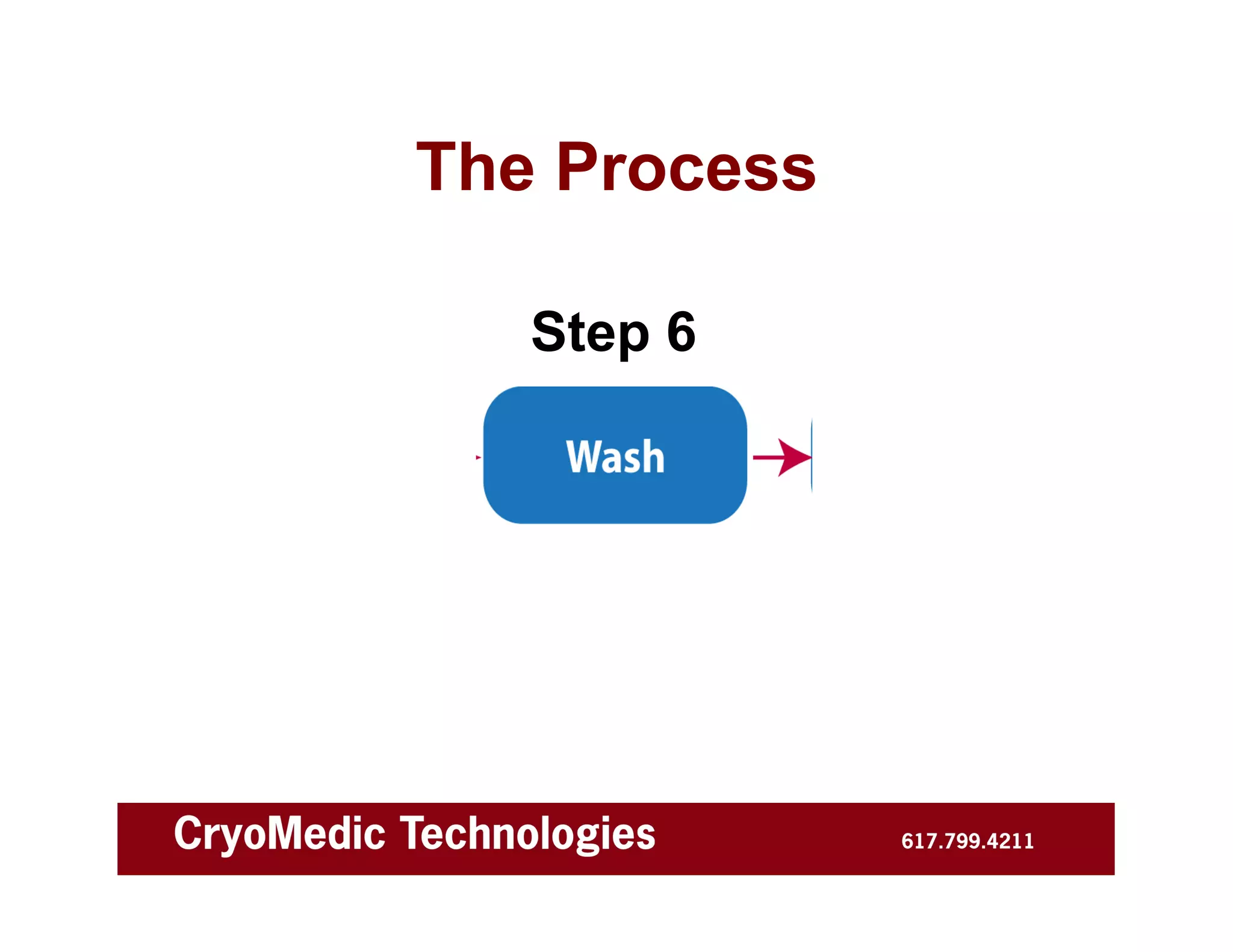 The Process

Step 6

Wash

CryoMedic Technologies

617.799.4211